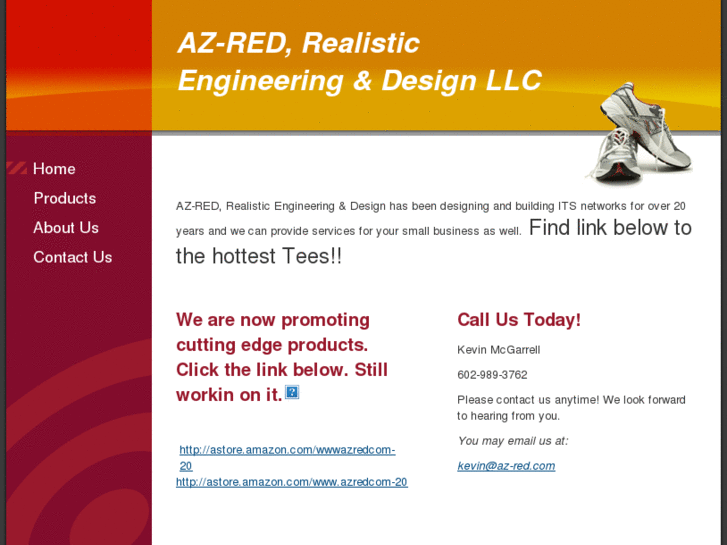 AZ-RED, Realistic Engineering & Design LLC

Home
Products
About Us
Contact Us

AZ-RED, Realistic Engineering & Design has been designing and building ITS networks for over 20 years and we can provide services for your small business as well. Find link below to the hottest Tees!!

We are now promoting cutting edge products. Click the link below. Still workin on it.

http://astore.amazon.com/wwwazredcom-20
http://astore.amazon.com/www.azredcom-20

Call Us Today!

Kevin McGarrell

602-989-3762

Please contact us anytime! We look forward to hearing from you.

You may email us at:

kevin@az-red.com